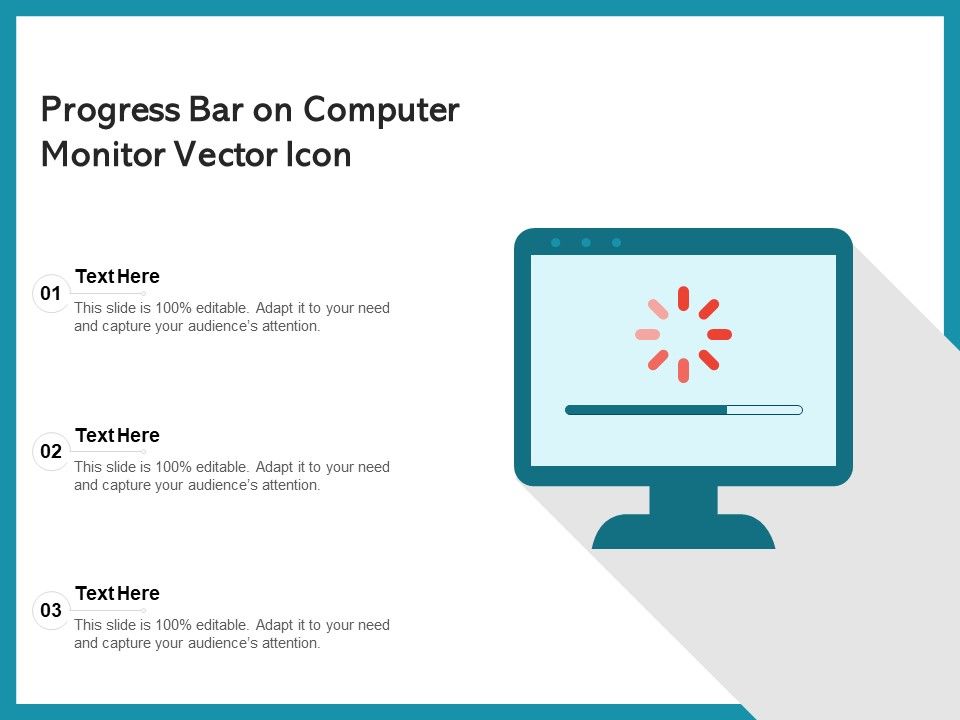 Progress Bar on Computer Monitor Vector Icon

01
Text Here
This slide is 100% editable. Adapt it to your need and capture your audience's attention.

02
Text Here
This slide is 100% editable. Adapt it to your need and capture your audience's attention.

03
Text Here
This slide is 100% editable. Adapt it to your need and capture your audience's attention.